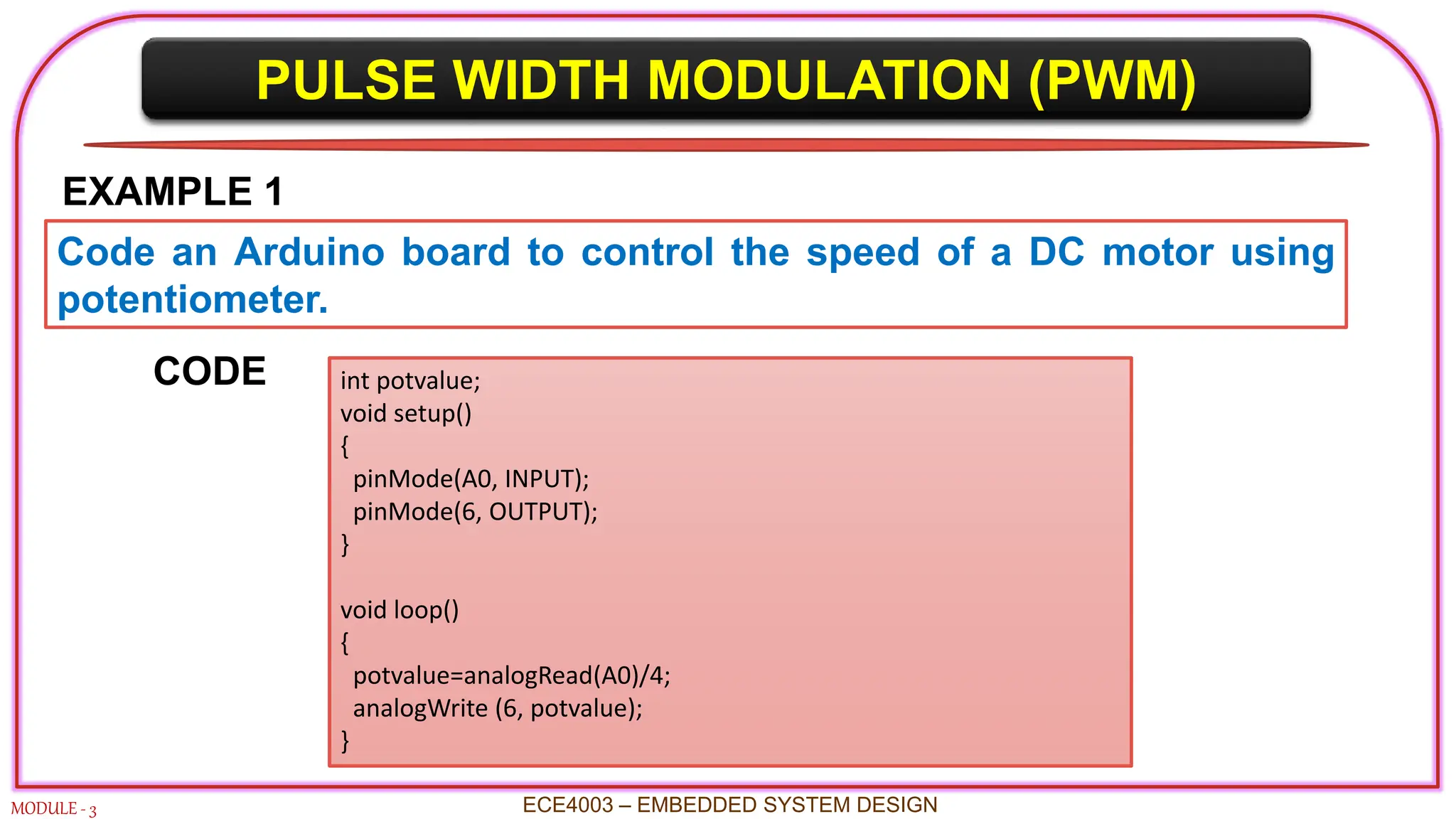 PULSE WIDTH MODULATION (PWM)

EXAMPLE 1

Code an Arduino board to control the speed of a DC motor using potentiometer.

CODE

int potvalue;
void setup()
{
pinMode(A0, INPUT);
pinMode(6, OUTPUT);
}

void loop()
{
potvalue=analogRead(A0)/4;
analogWrite (6, potvalue);
}

MODULE - 3

ECE4003 – EMBEDDED SYSTEM DESIGN